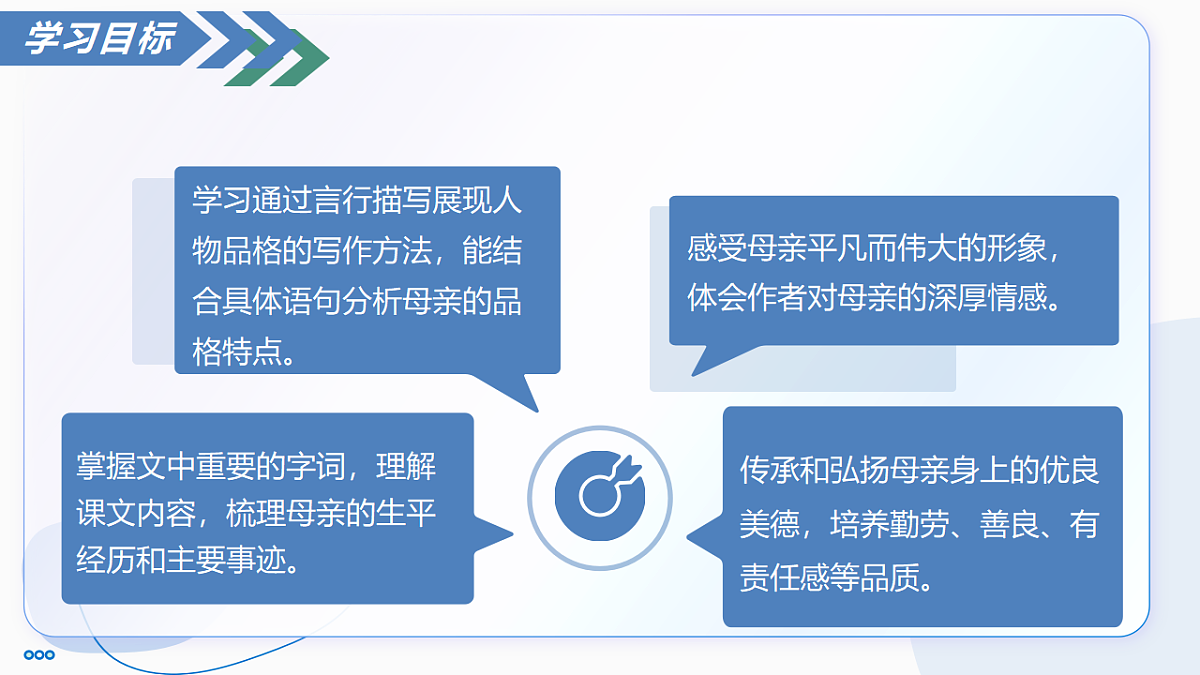 学习目标

学习通过言行描写展现人物品格的写作方法，能结合具体语句分析母亲的品格特点。

感受母亲平凡而伟大的形象，体会作者对母亲的深厚情感。

掌握文中重要的字词，理解课文内容，梳理母亲的生平经历和主要事迹。

传承和弘扬母亲身上的优良美德，培养勤劳、善良、有责任感等品质。